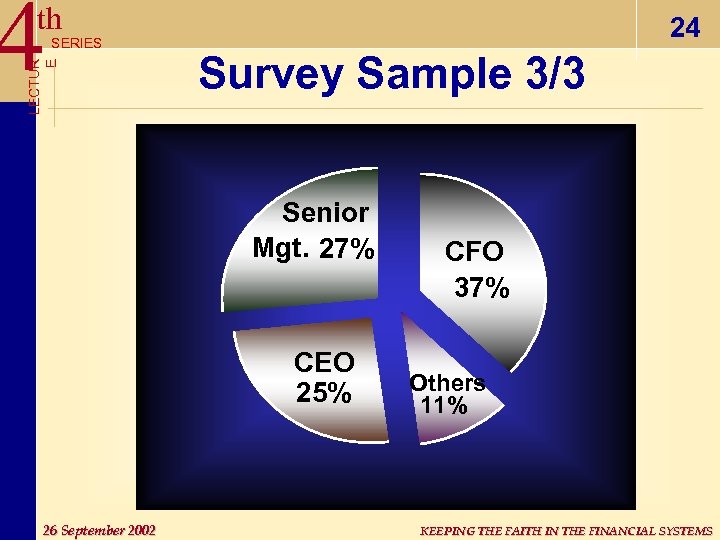 4th SERIES
LECTURE

24

Survey Sample 3/3

Senior Mgt. 27%

CFO 37%

CEO 25%

Others 11%

26 September 2002

KEEPING THE FAITH IN THE FINANCIAL SYSTEMS